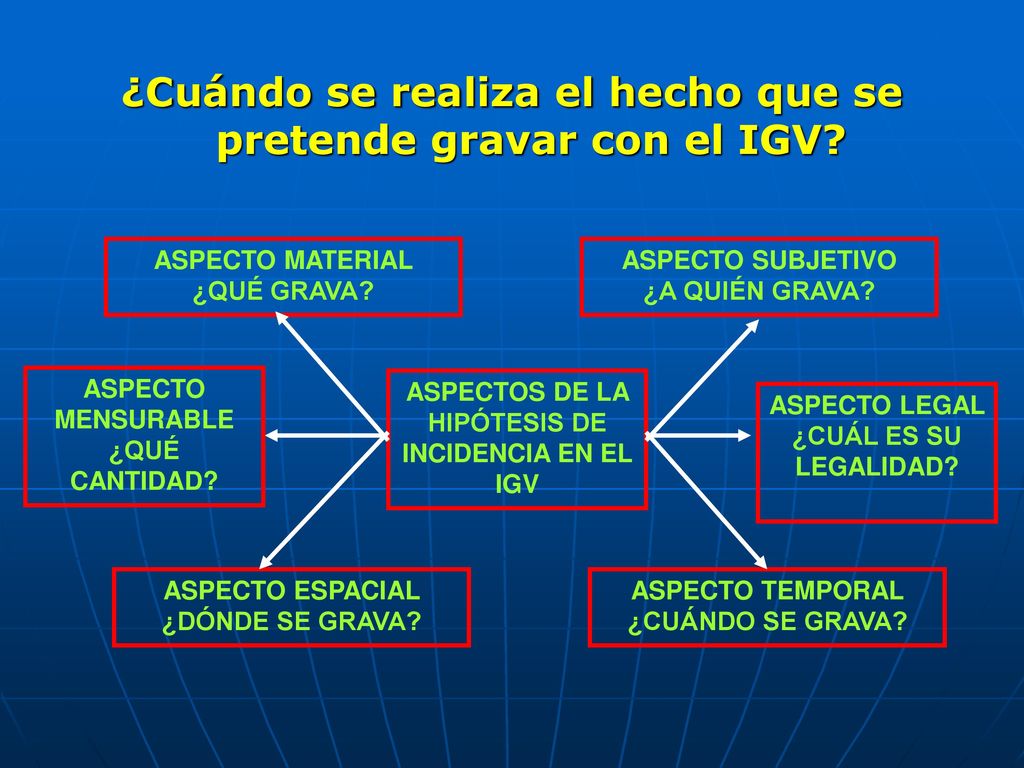 ¿Cuándo se realiza el hecho que se pretende gravar con el IGV?

ASPECTO MATERIAL
¿QUÉ GRAVA?

ASPECTO SUBJETIVO
¿A QUIÉN GRAVA?

ASPECTO MENSURABLE
¿QUÉ CANTIDAD?

ASPECTOS DE LA HIPÓTESIS DE INCIDENCIA EN EL IGV

ASPECTO LEGAL
¿CUÁL ES SU LEGALIDAD?

ASPECTO ESPACIAL
¿DÓNDE SE GRAVA?

ASPECTO TEMPORAL
¿CUÁNDO SE GRAVA?